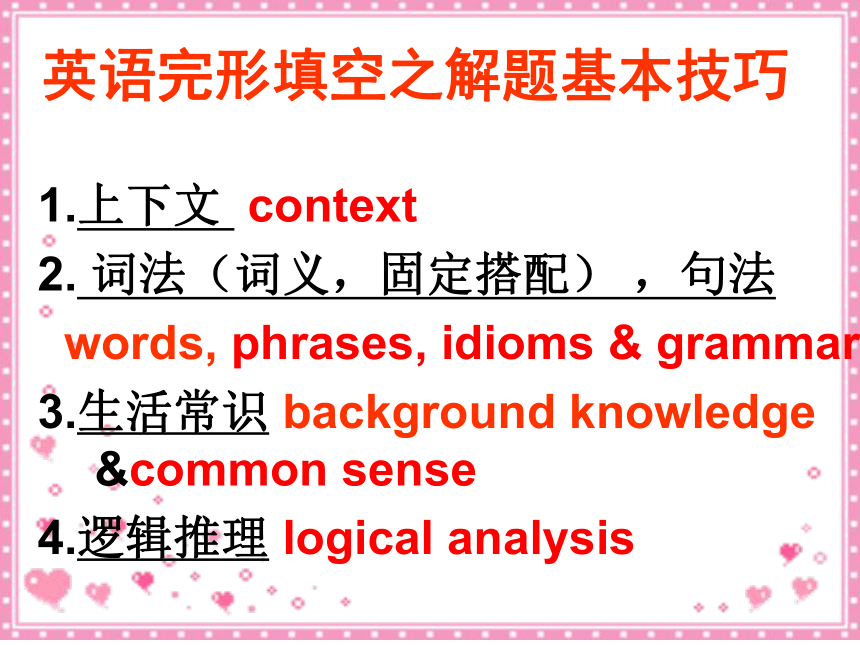 英语完形填空之解题基本技巧

1.上下文 context

2. 词法（词义，固定搭配），句法 words, phrases, idioms & grammar

3.生活常识 background knowledge &common sense

4.逻辑推理 logical analysis